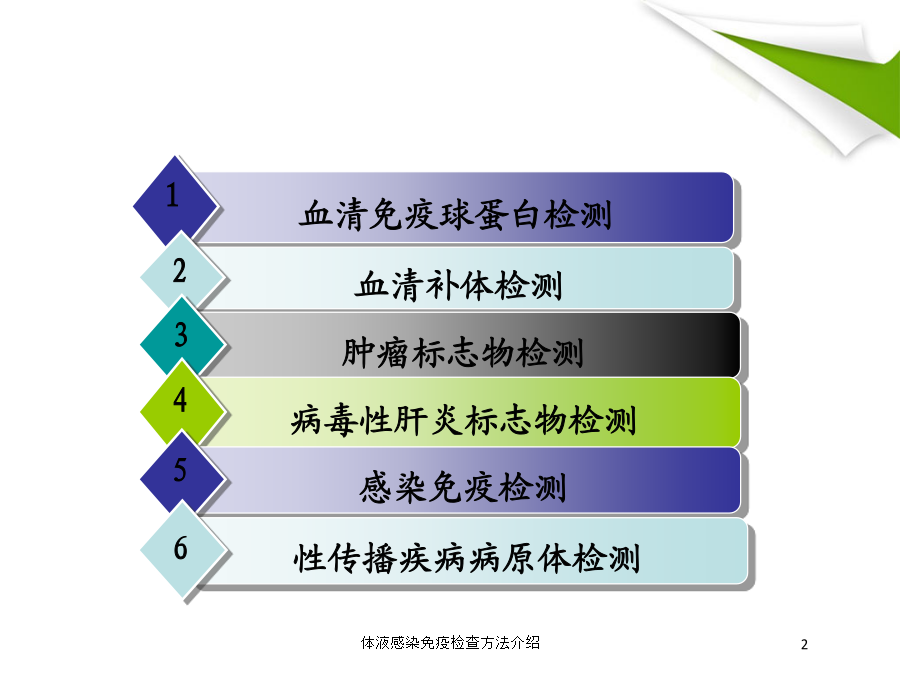 1 血清免疫球蛋白检测

2 血清补体检测

3 肿瘤标志物检测

4 病毒性肝炎标志物检测

5 感染免疫检测

6 性传播疾病病原体检测

体液感染免疫检查方法介绍

2